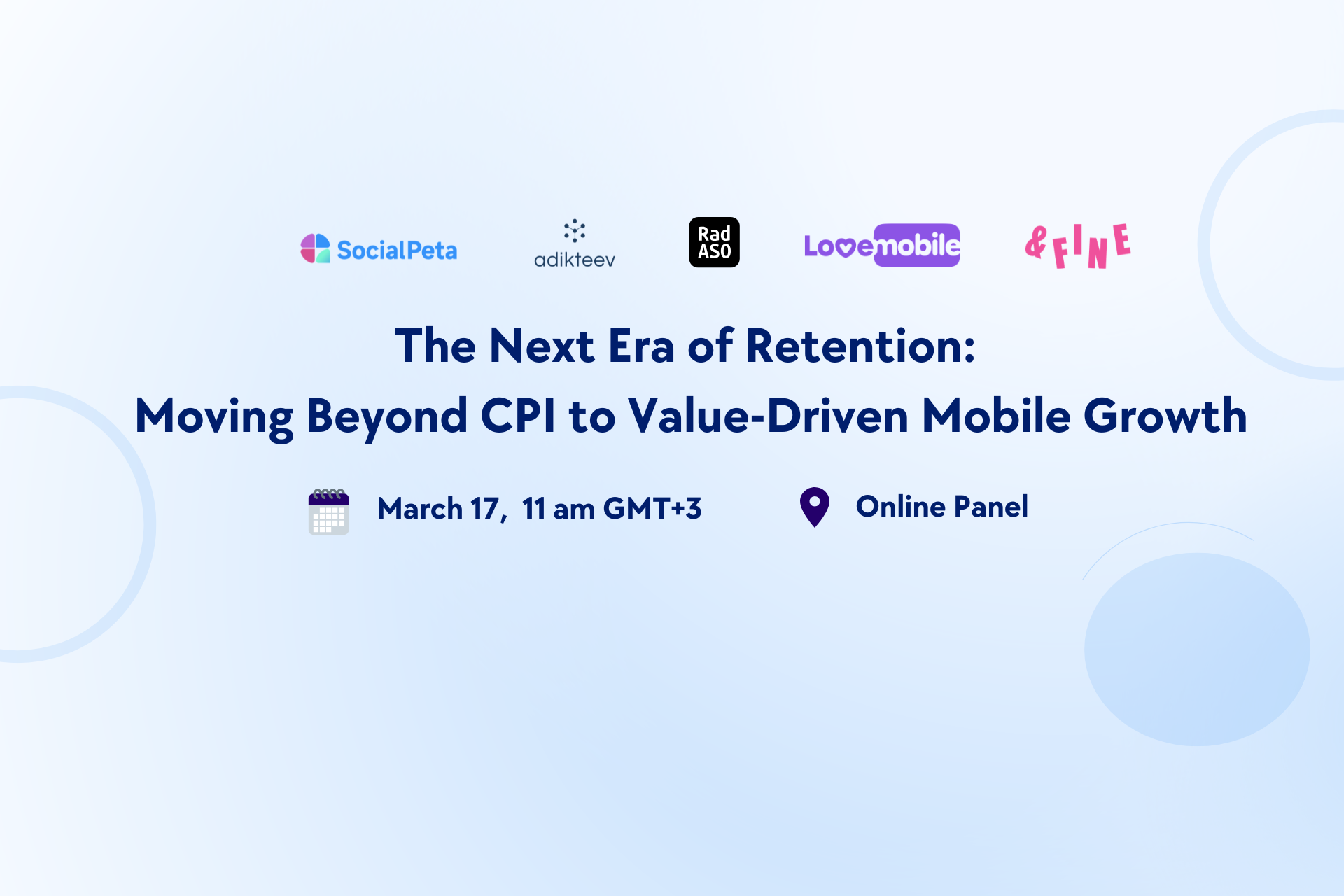 SocialPeta adikteev Rad ASO Lovemobile &FINE

The Next Era of Retention:
Moving Beyond CPI to Value-Driven Mobile Growth

March 17, 11 am GMT+3

Online Panel